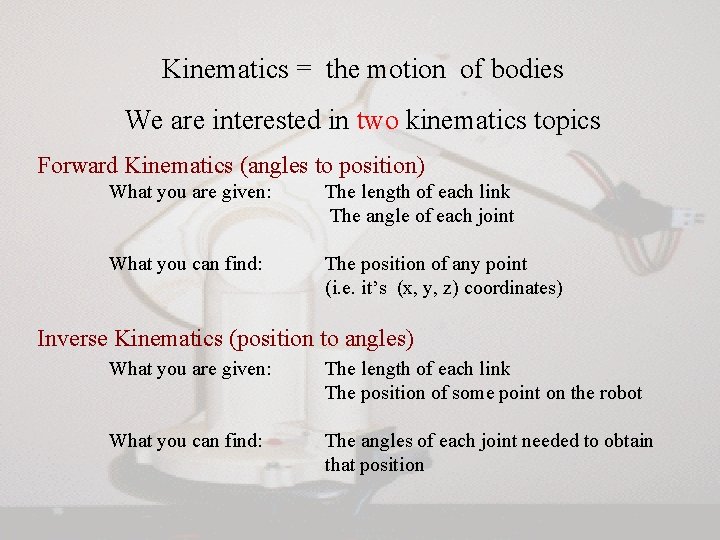 Kinematics = the motion of bodies

We are interested in two kinematics topics

Forward Kinematics (angles to position)

What you are given: The length of each link
The angle of each joint

What you can find: The position of any point
(i.e. it's (x, y, z) coordinates)

Inverse Kinematics (position to angles)

What you are given: The length of each link
The position of some point on the robot

What you can find: The angles of each joint needed to obtain that position